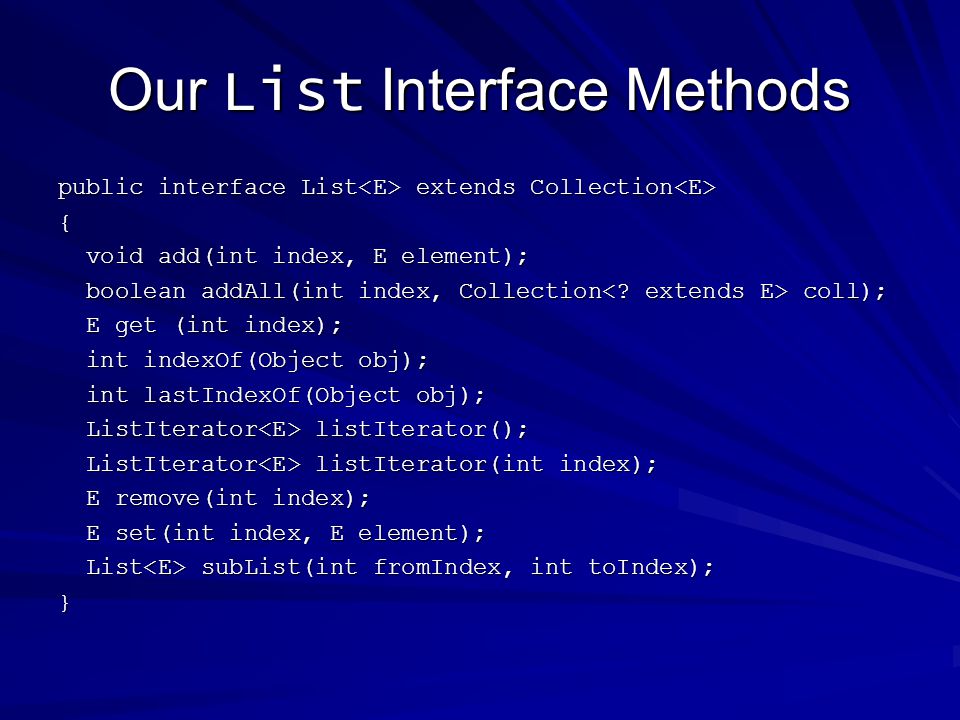 Our List Interface Methods

public interface List<E> extends Collection<E>
{
  void add(int index, E element);
  boolean addAll(int index, Collection<? extends E> coll);
  E get (int index);
  int indexOf(Object obj);
  int lastIndexOf(Object obj);
  ListIterator<E> listIterator();
  ListIterator<E> listIterator(int index);
  E remove(int index);
  E set(int index, E element);
  List<E> subList(int fromIndex, int toIndex);
}